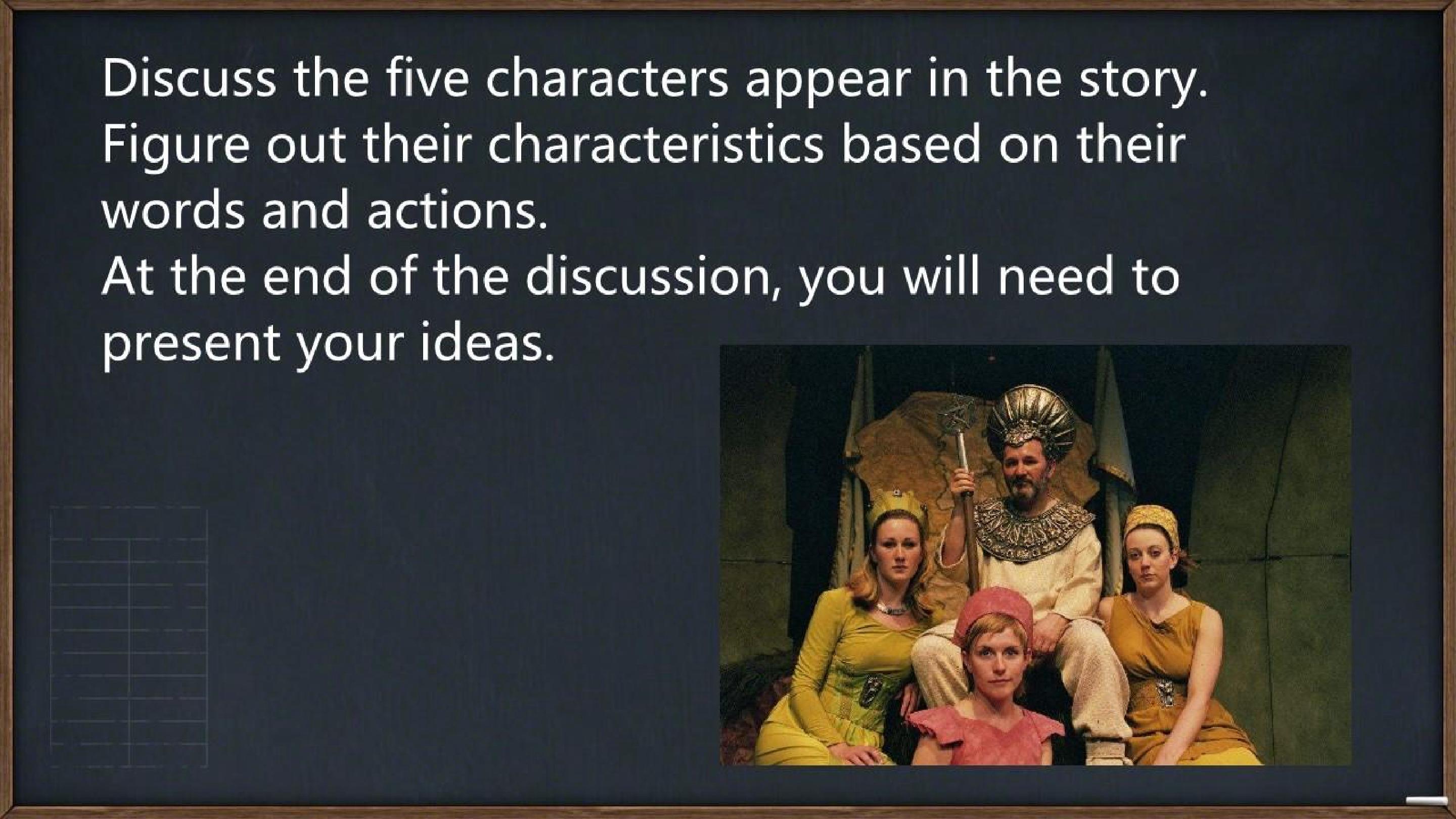 Discuss the five characters appear in the story. Figure out their characteristics based on their words and actions.

At the end of the discussion, you will need to present your ideas.